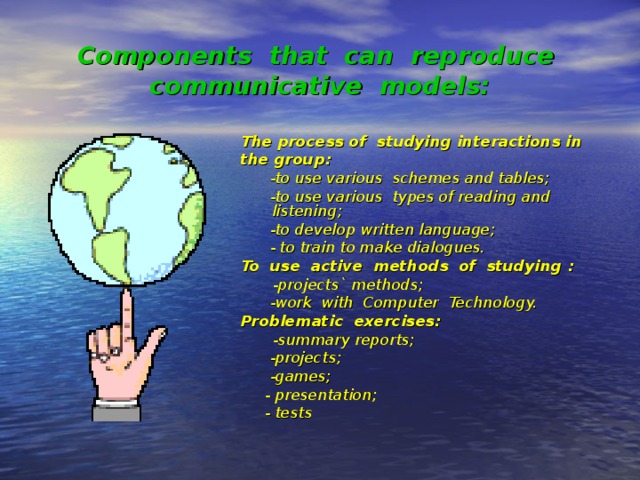 Components that can reproduce communicative models:

The process of studying interactions in the group:
-to use various schemes and tables;
-to use various types of reading and listening;
-to develop written language;
- to train to make dialogues.
To use active methods of studying :
-projects` methods;
-work with Computer Technology.
Problematic exercises:
-summary reports;
-projects;
-games;
- presentation;
- tests